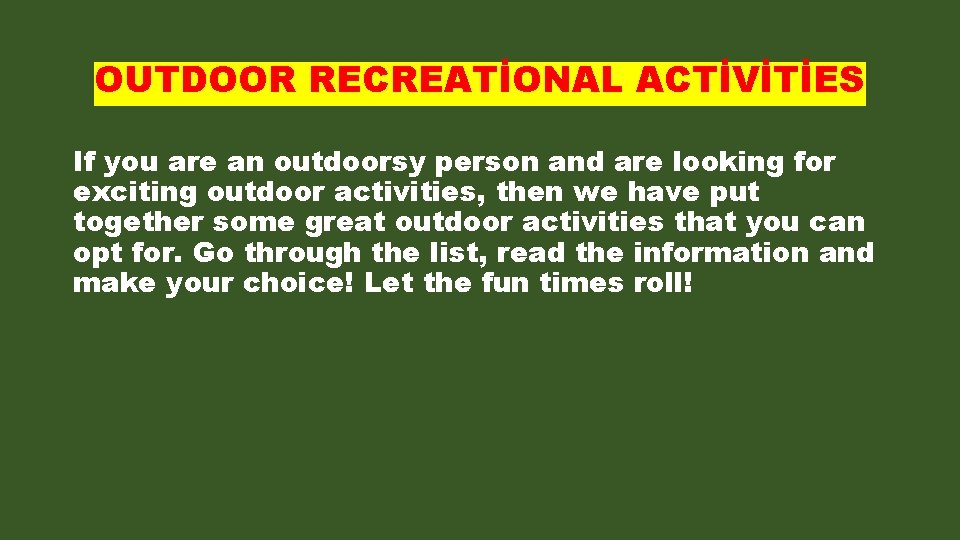 OUTDOOR RECREATİONAL ACTİVİTİES

If you are an outdoorsy person and are looking for exciting outdoor activities, then we have put together some great outdoor activities that you can opt for. Go through the list, read the information and make your choice! Let the fun times roll!